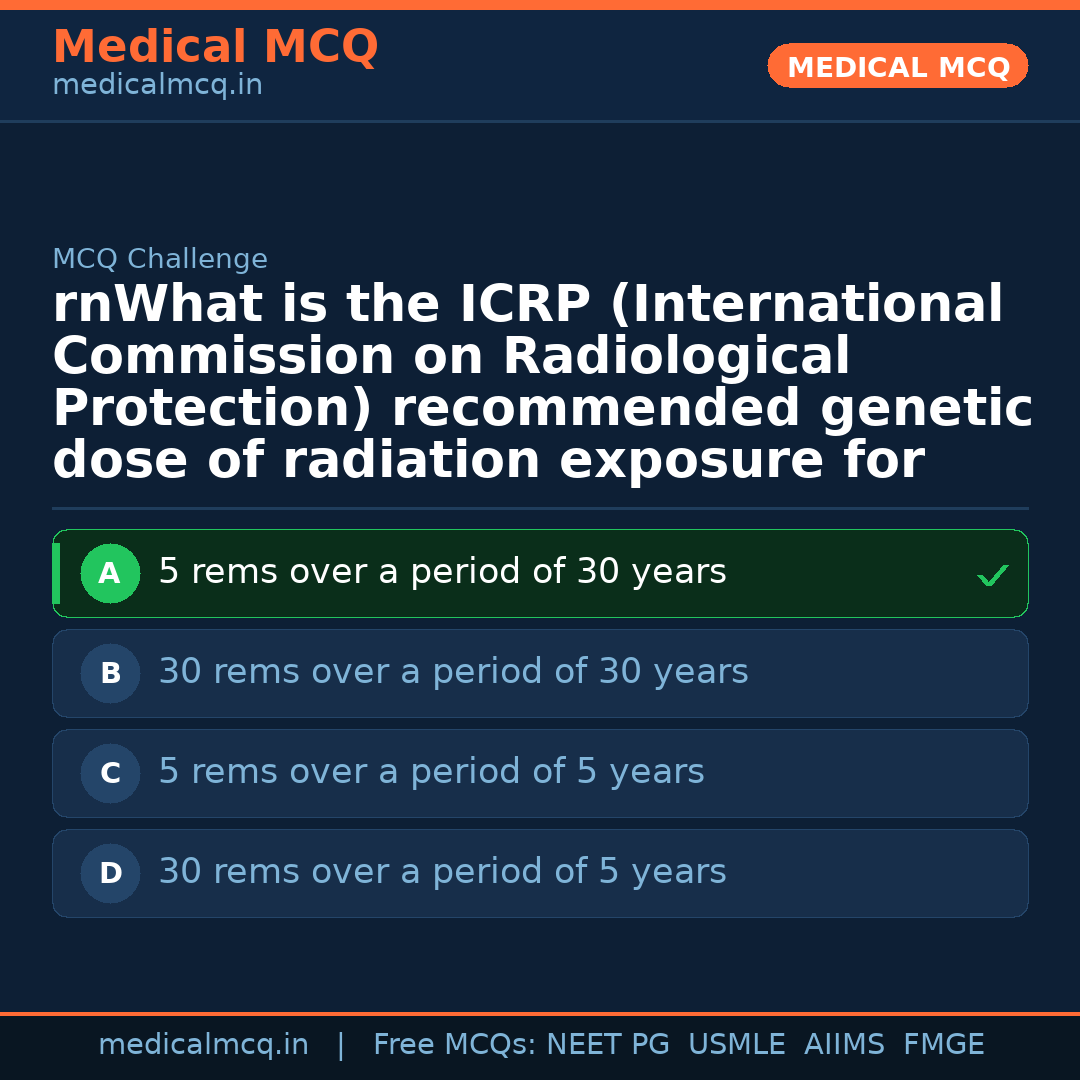 Medical MCQ
medicalmcq.in

MEDICAL MCQ

MCQ Challenge

rnWhat is the ICRP (International Commission on Radiological Protection) recommended genetic dose of radiation exposure for

A 5 rems over a period of 30 years ✓

B 30 rems over a period of 30 years

C 5 rems over a period of 5 years

D 30 rems over a period of 5 years

medicalmcq.in | Free MCQs: NEET PG USMLE AIIMS FMGE